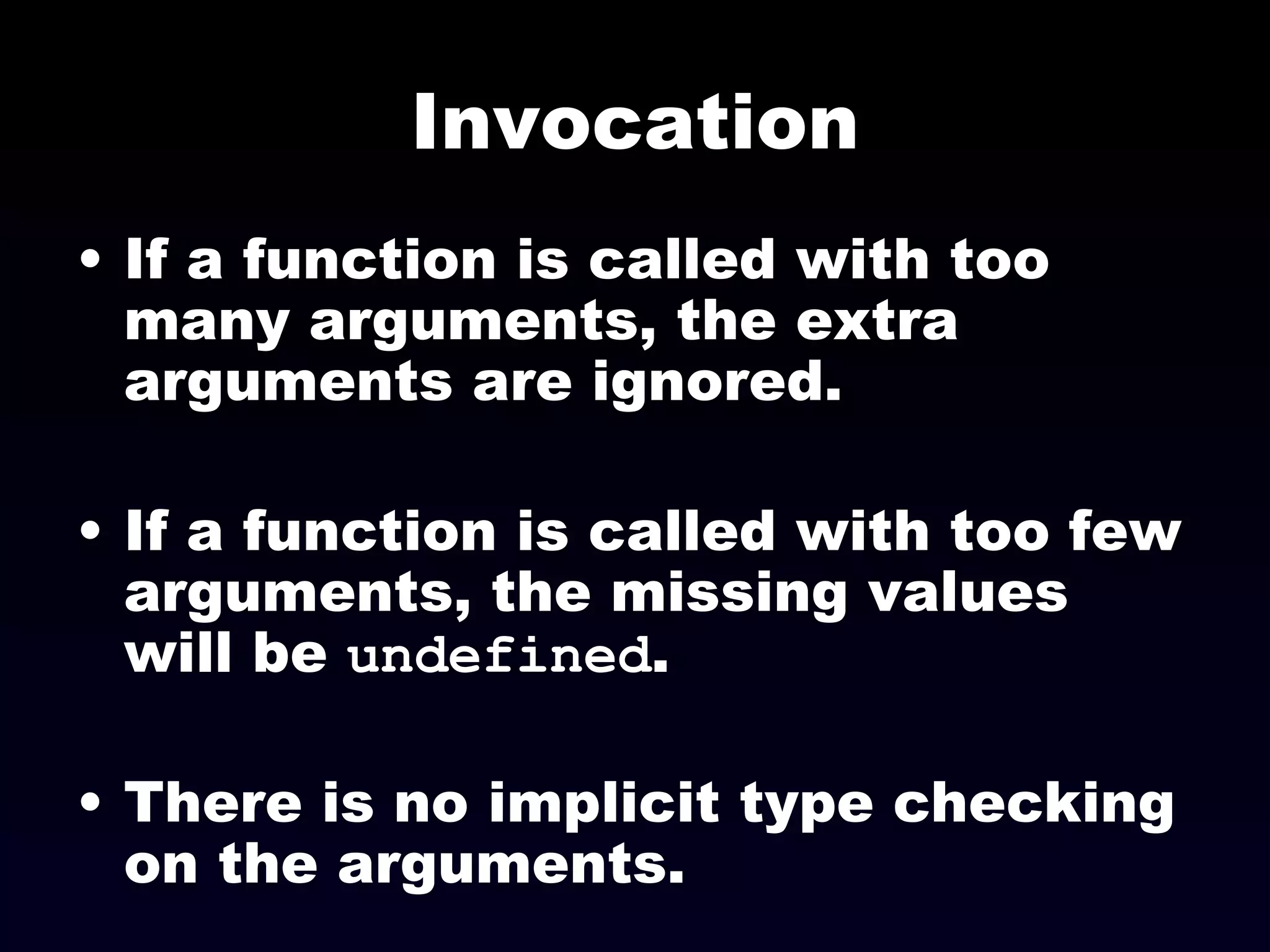 Invocation

• If a function is called with too many arguments, the extra arguments are ignored.

• If a function is called with too few arguments, the missing values will be undefined.

• There is no implicit type checking on the arguments.